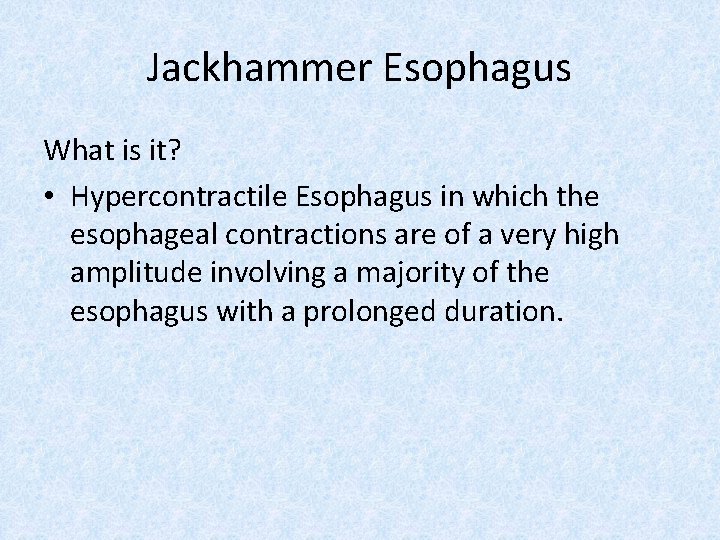 Jackhammer Esophagus

What is it?

• Hypercontractile Esophagus in which the esophageal contractions are of a very high amplitude involving a majority of the esophagus with a prolonged duration.